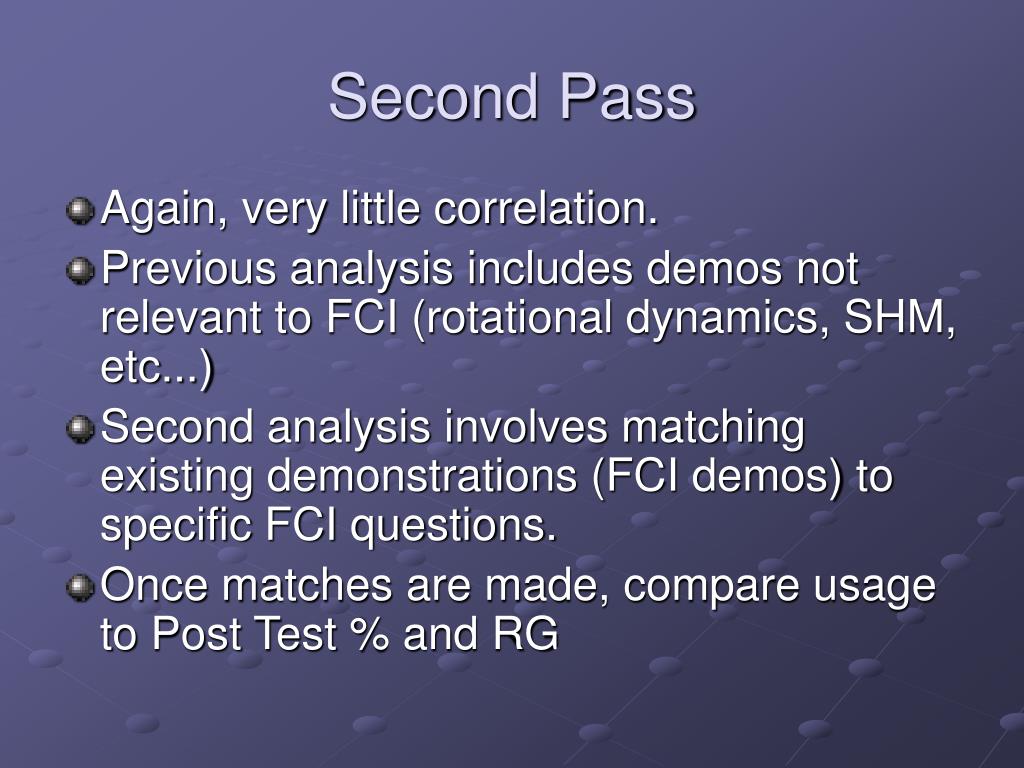 Second Pass

Again, very little correlation.

Previous analysis includes demos not relevant to FCI (rotational dynamics, SHM, etc...)

Second analysis involves matching existing demonstrations (FCI demos) to specific FCI questions.

Once matches are made, compare usage to Post Test % and RG